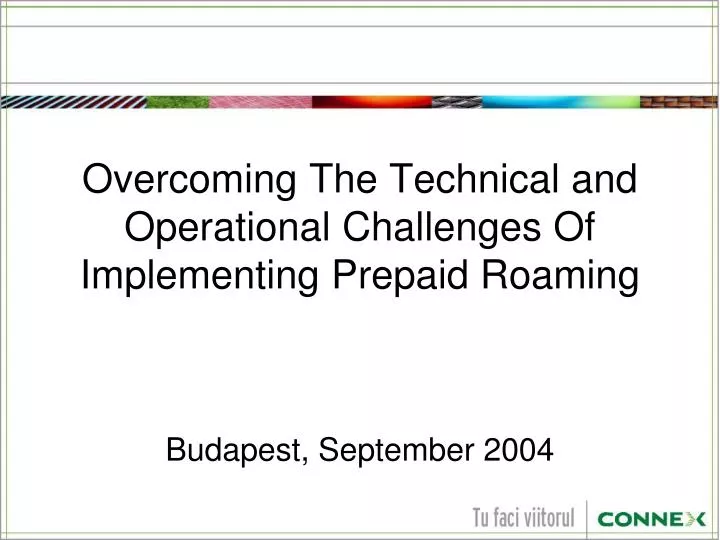 Overcoming The Technical and Operational Challenges Of Implementing Prepaid Roaming

Budapest, September 2004

Tu faci viitorul CONNEX